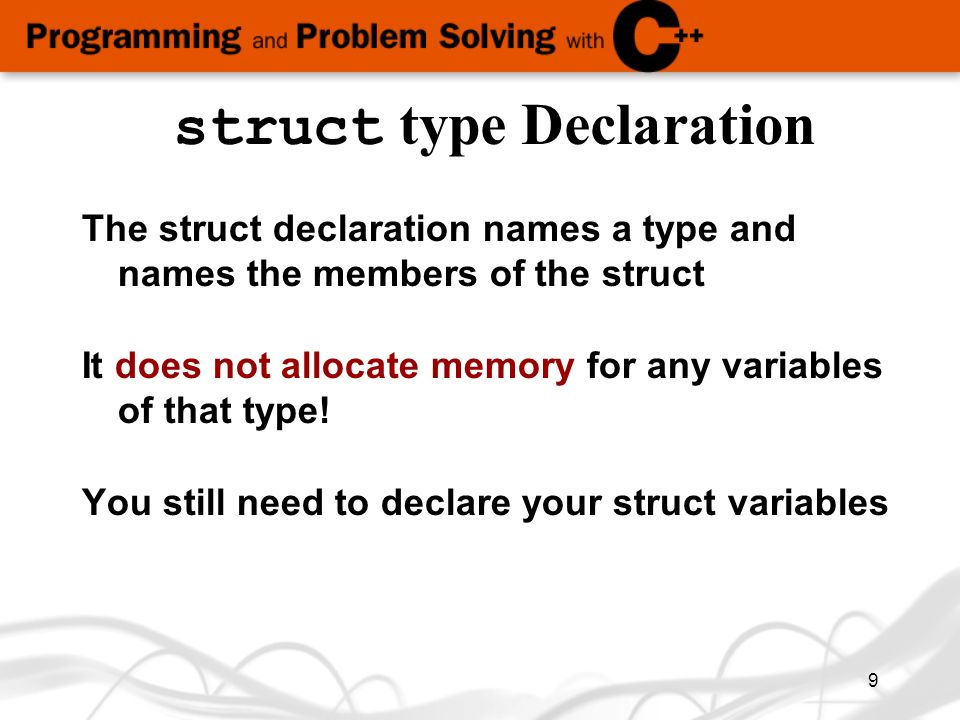 Programming and Problem Solving with C++

struct type Declaration

The struct declaration names a type and names the members of the struct

It does not allocate memory for any variables of that type!

You still need to declare your struct variables

9